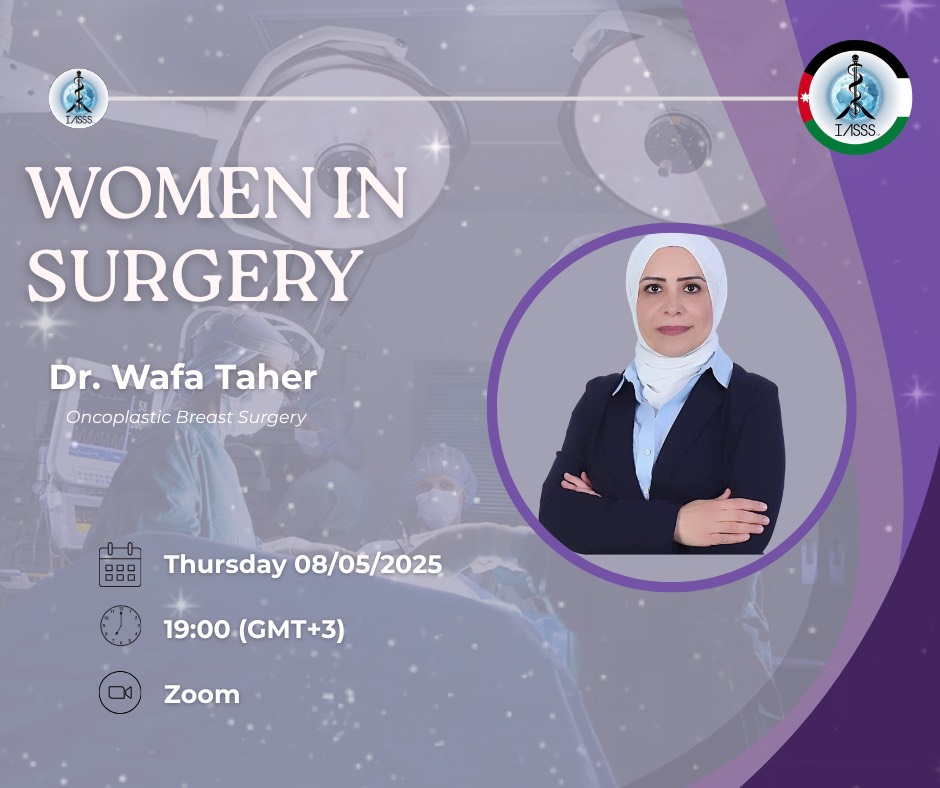 IASSS

IASSS

WOMEN IN SURGERY

Dr. Wafa Taher

Oncoplastic Breast Surgery

Thursday 08/05/2025

19:00 (GMT+3)

Zoom